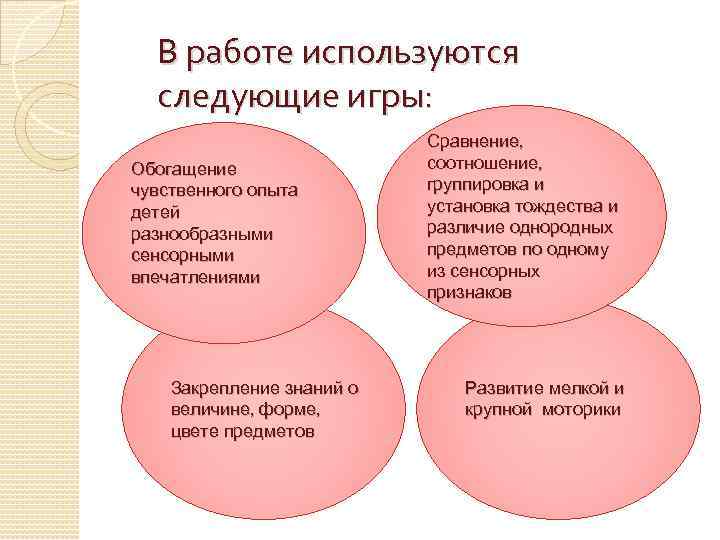 В работе используются следующие игры:

Обогащение чувственного опыта детей разнообразными сенсорными впечатлениями

Сравнение, соотношение, группировка и установка тождества и различие однородных предметов по одному из сенсорных признаков

Закрепление знаний о величине, форме, цвете предметов

Развитие мелкой и крупной моторики